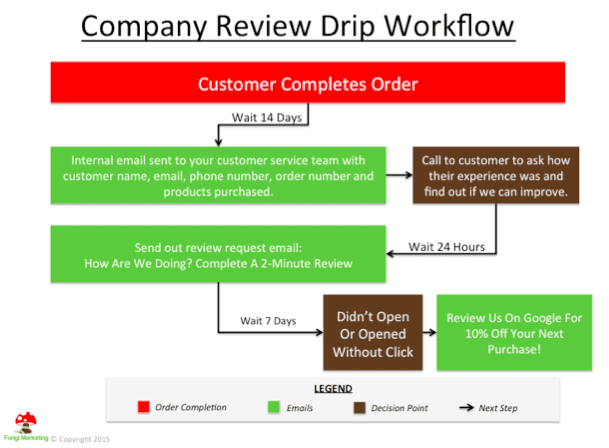 Company Review Drip Workflow

Customer Completes Order

Wait 14 Days

Internal email sent to your customer service team with customer name, email, phone number, order number and products purchased.

Call to customer to ask how their experience was and find out if we can improve.

Wait 24 Hours

Send out review request email:
How Are We Doing? Complete A 2-Minute Review

Wait 7 Days

Didn't Open Or Opened Without Click

Review Us On Google For 10% Off Your Next Purchase!

LEGEND

Order Completion

Emails

Decision Point

Next Step

Fungi Marketing © Copyright 2015